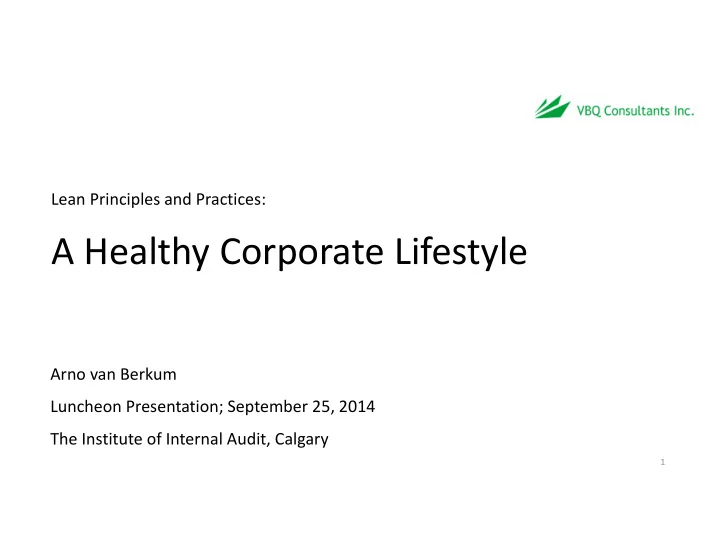 VBQ Consultants Inc.

Lean Principles and Practices:

A Healthy Corporate Lifestyle

Arno van Berkum

Luncheon Presentation; September 25, 2014

The Institute of Internal Audit, Calgary

1